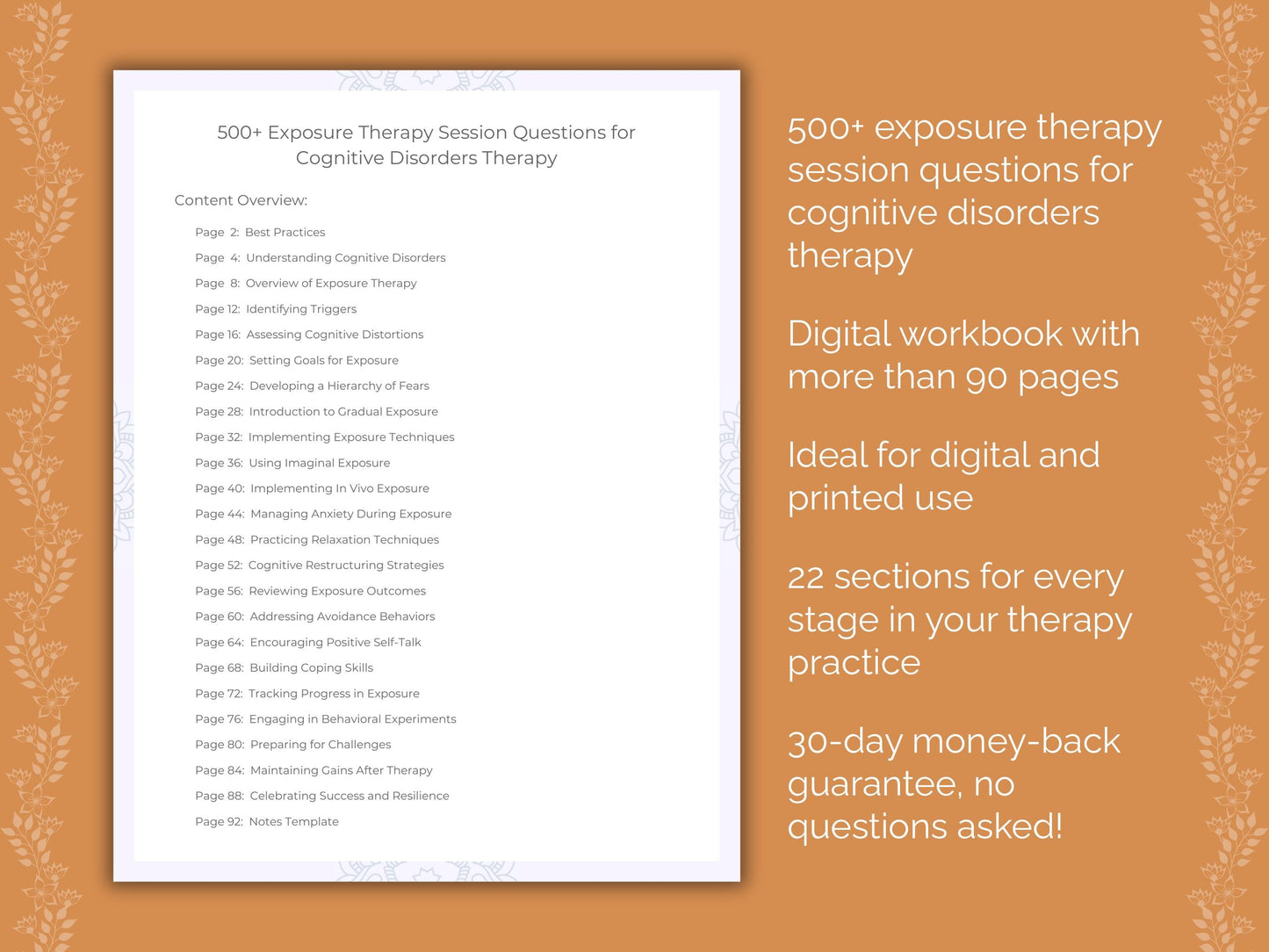 500+ Exposure Therapy Session Questions for Cognitive Disorders Therapy

Content Overview:

Page 2: Best Practices
Page 4: Understanding Cognitive Disorders
Page 8: Overview of Exposure Therapy
Page 12: Identifying Triggers
Page 16: Assessing Cognitive Distortions
Page 20: Setting Goals for Exposure
Page 24: Developing a Hierarchy of Fears
Page 28: Introduction to Gradual Exposure
Page 32: Implementing Exposure Techniques
Page 36: Using Imaginal Exposure
Page 40: Implementing In Vivo Exposure
Page 44: Managing Anxiety During Exposure
Page 48: Practicing Relaxation Techniques
Page 52: Cognitive Restructuring Strategies
Page 56: Reviewing Exposure Outcomes
Page 60: Addressing Avoidance Behaviors
Page 64: Encouraging Positive Self-Talk
Page 68: Building Coping Skills
Page 72: Tracking Progress in Exposure
Page 76: Engaging in Behavioral Experiments
Page 80: Preparing for Challenges
Page 84: Maintaining Gains After Therapy
Page 88: Celebrating Success and Resilience
Page 92: Notes Template

500+ exposure therapy session questions for cognitive disorders therapy

Digital workbook with more than 90 pages

Ideal for digital and printed use

22 sections for every stage in your therapy practice

30-day money-back guarantee, no questions asked!